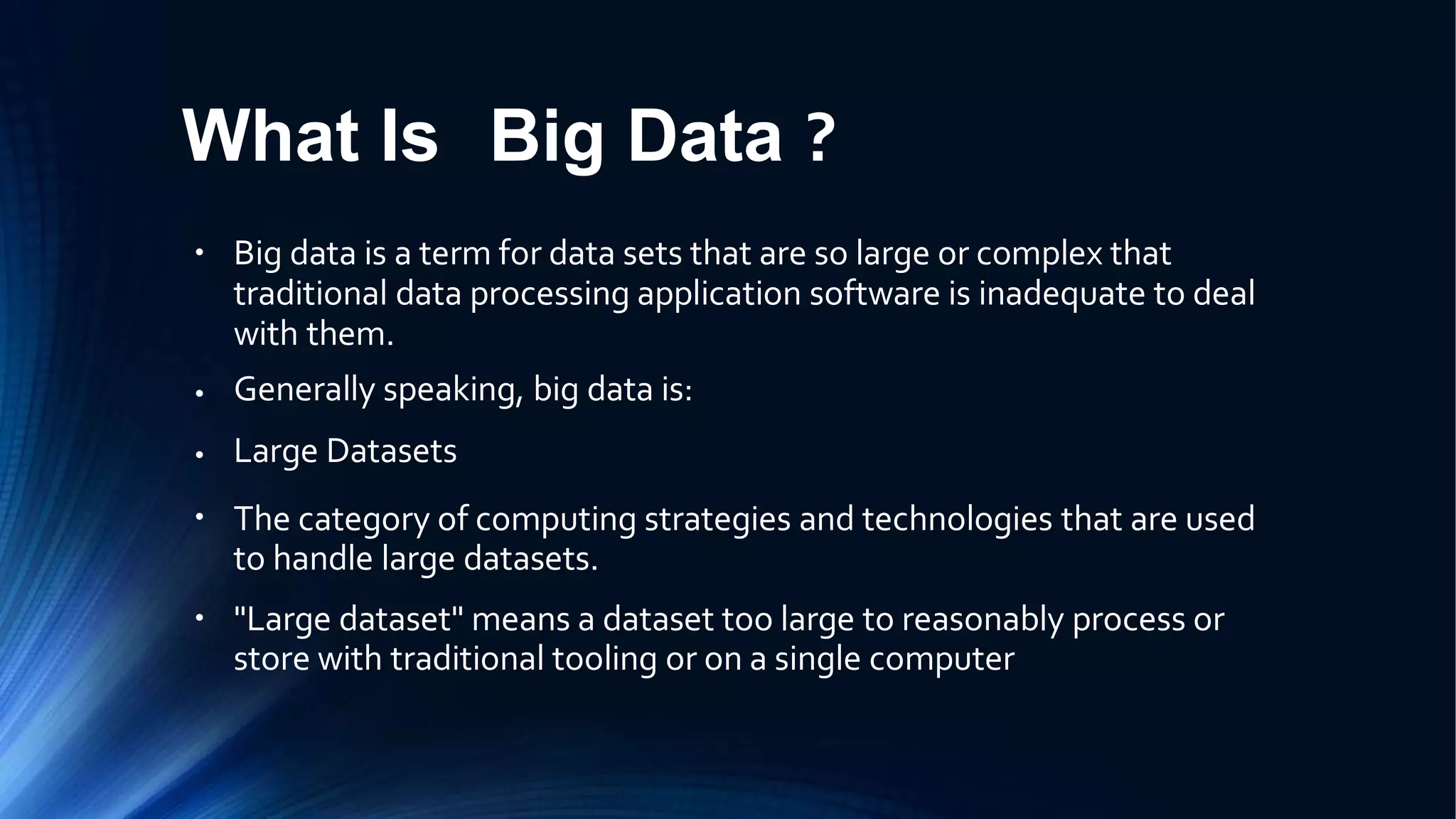 What Is Big Data ?

• Big data is a term for data sets that are so large or complex that traditional data processing application software is inadequate to deal with them.

• Generally speaking, big data is:

• Large Datasets

• The category of computing strategies and technologies that are used to handle large datasets.

• "Large dataset" means a dataset too large to reasonably process or store with traditional tooling or on a single computer